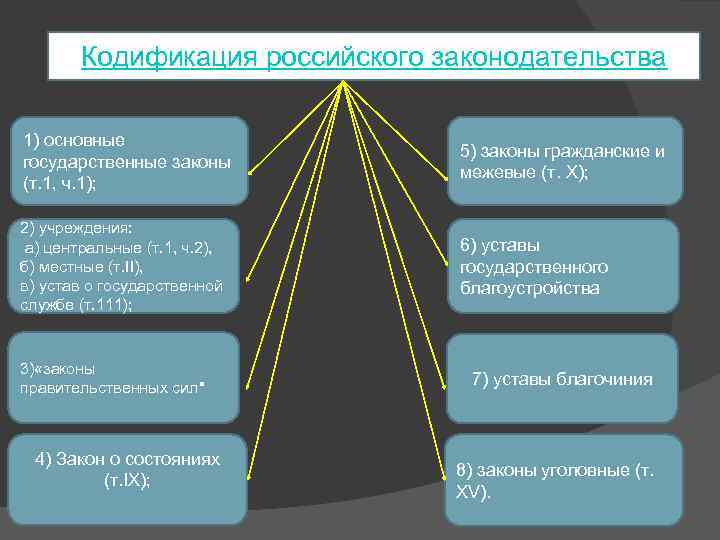 Кодификация российского законодательства

1) основные государственные законы (т.1, ч.1);

2) учреждения:
а) центральные (т.1, ч.2),
б) местные (т.II),
в) устав о государственной службе (т.111);

3)«законы правительственных сил"

4) Закон о состояниях (т.IX);

5) законы гражданские и межевые (т. X);

6) уставы государственного благоустройства

7) уставы благочиния

8) законы уголовные (т. XV).